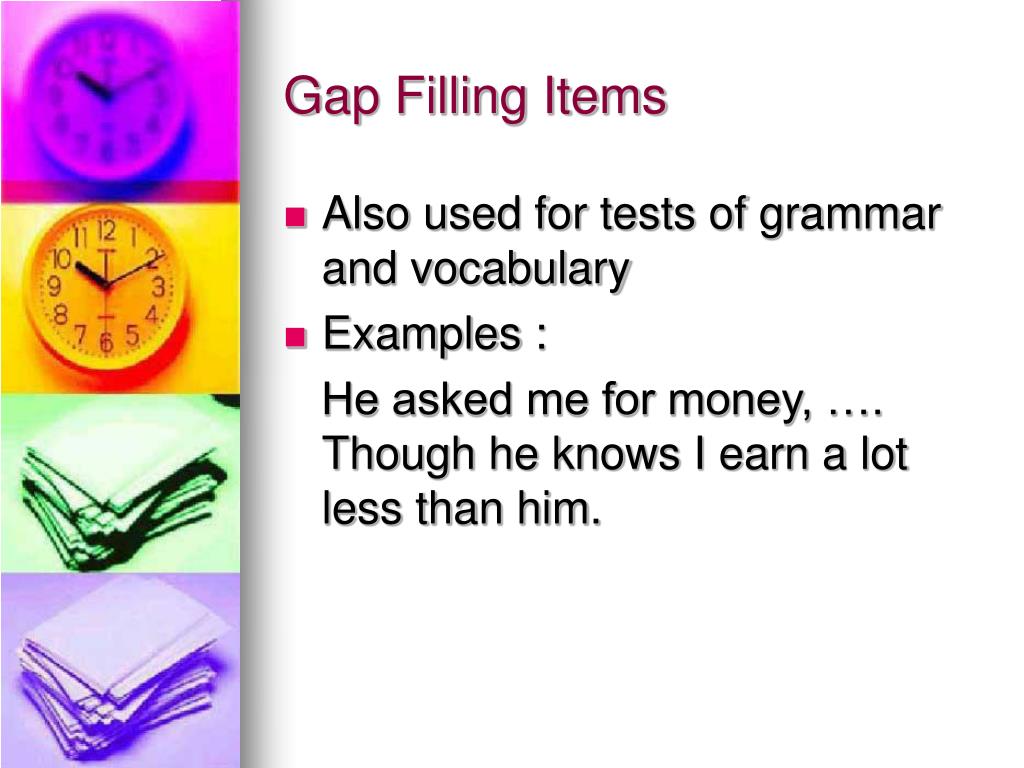 Gap Filling Items

- Also used for tests of grammar and vocabulary
- Examples :

He asked me for money, …. Though he knows I earn a lot less than him.